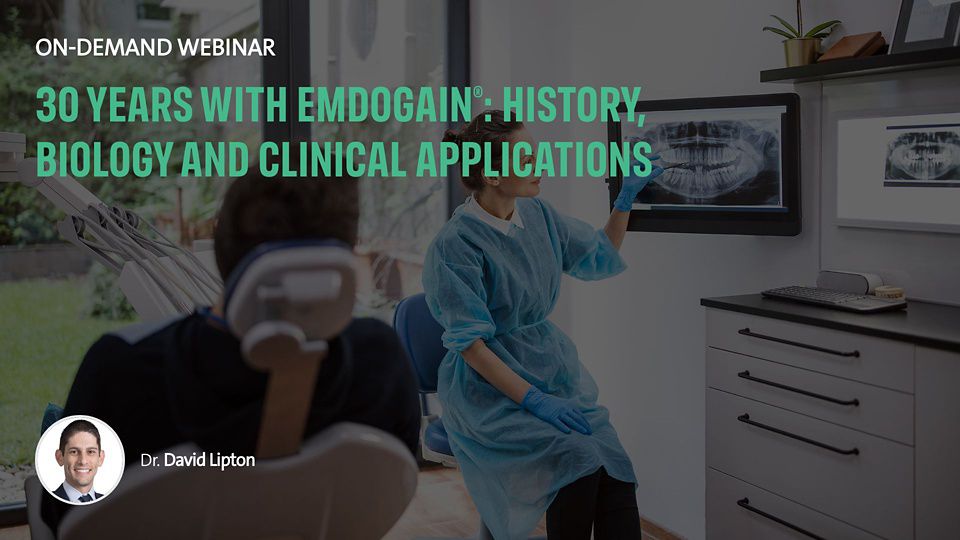 ON-DEMAND WEBINAR

30 YEARS WITH EMDOGAIN®: HISTORY, BIOLOGY AND CLINICAL APPLICATIONS

Dr. David Lipton